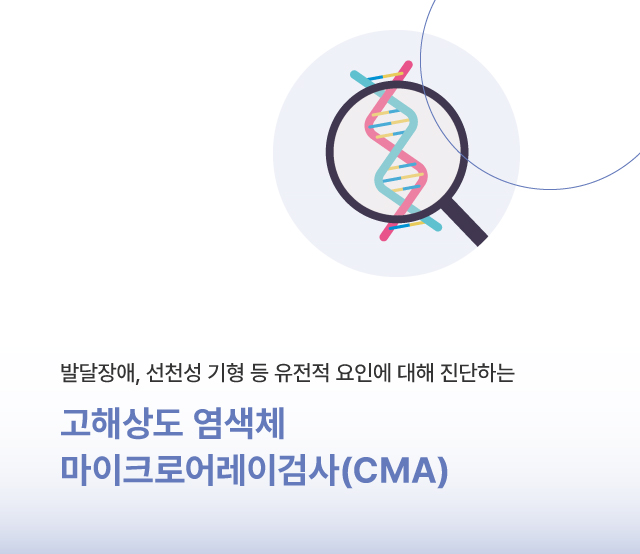 발달장애, 선천성 기형 등 유전적 요인에 대해 진단하는

고해상도 염색체
마이크로어레이검사(CMA)